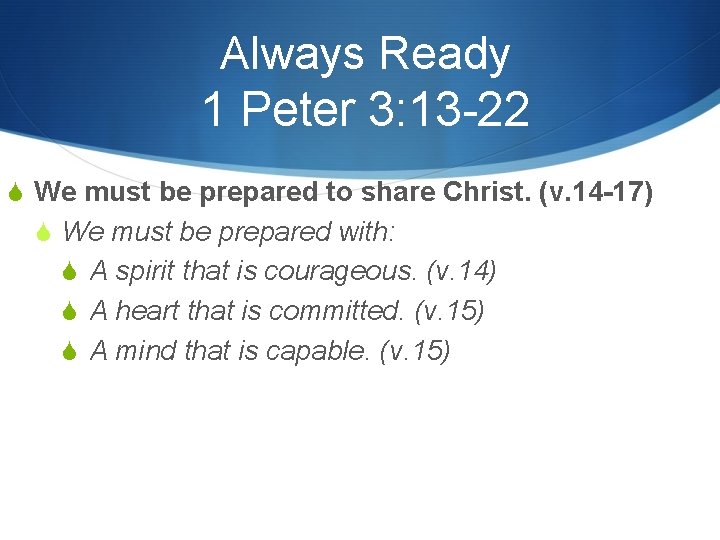 Always Ready
1 Peter 3:13-22

We must be prepared to share Christ. (v.14-17)

We must be prepared with:

A spirit that is courageous. (v.14)

A heart that is committed. (v.15)

A mind that is capable. (v.15)